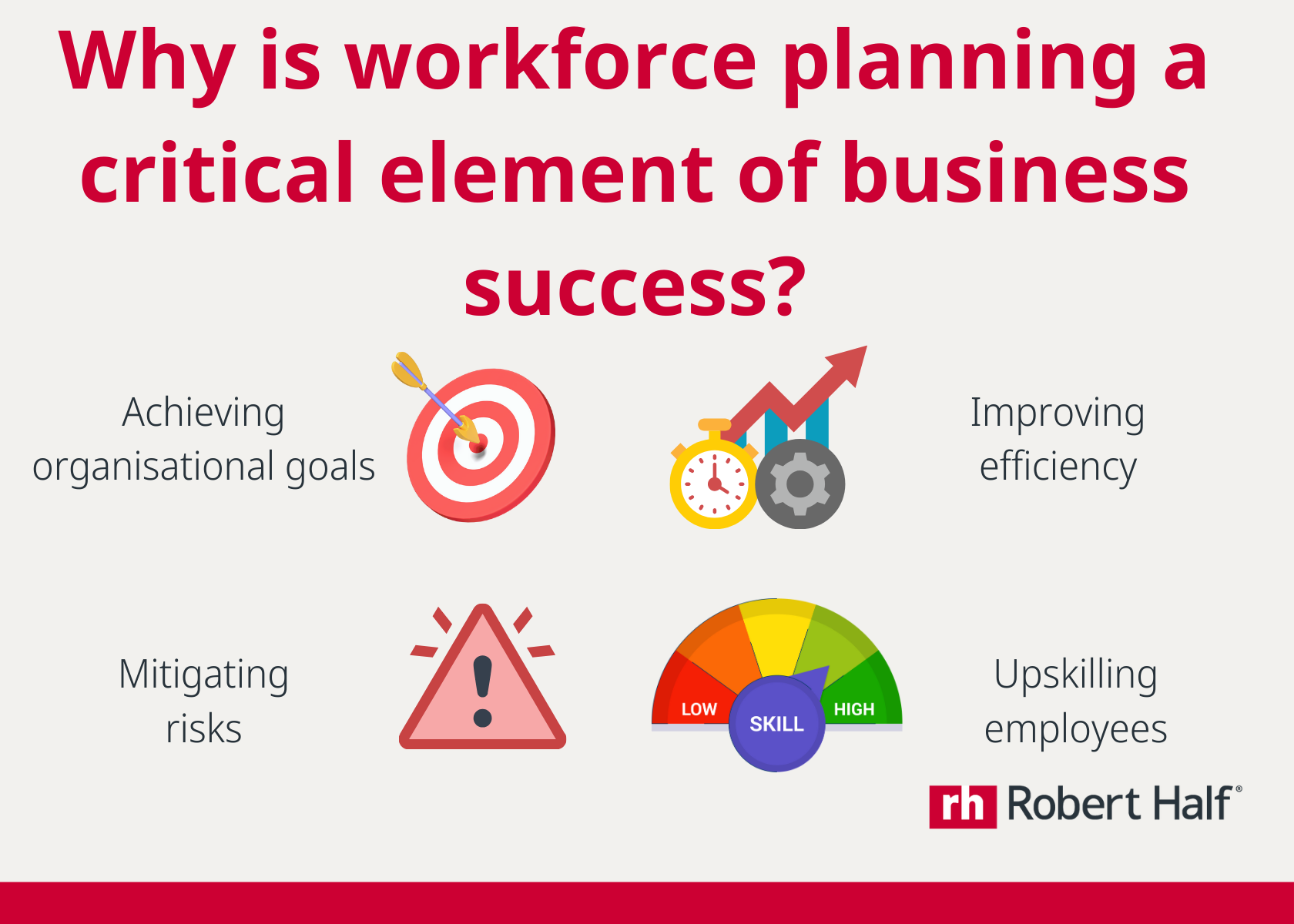 Why is workforce planning a critical element of business success?

Achieving organisational goals

Improving efficiency

Mitigating risks

LOW
SKILL
HIGH

Upskilling employees

rh Robert Half®